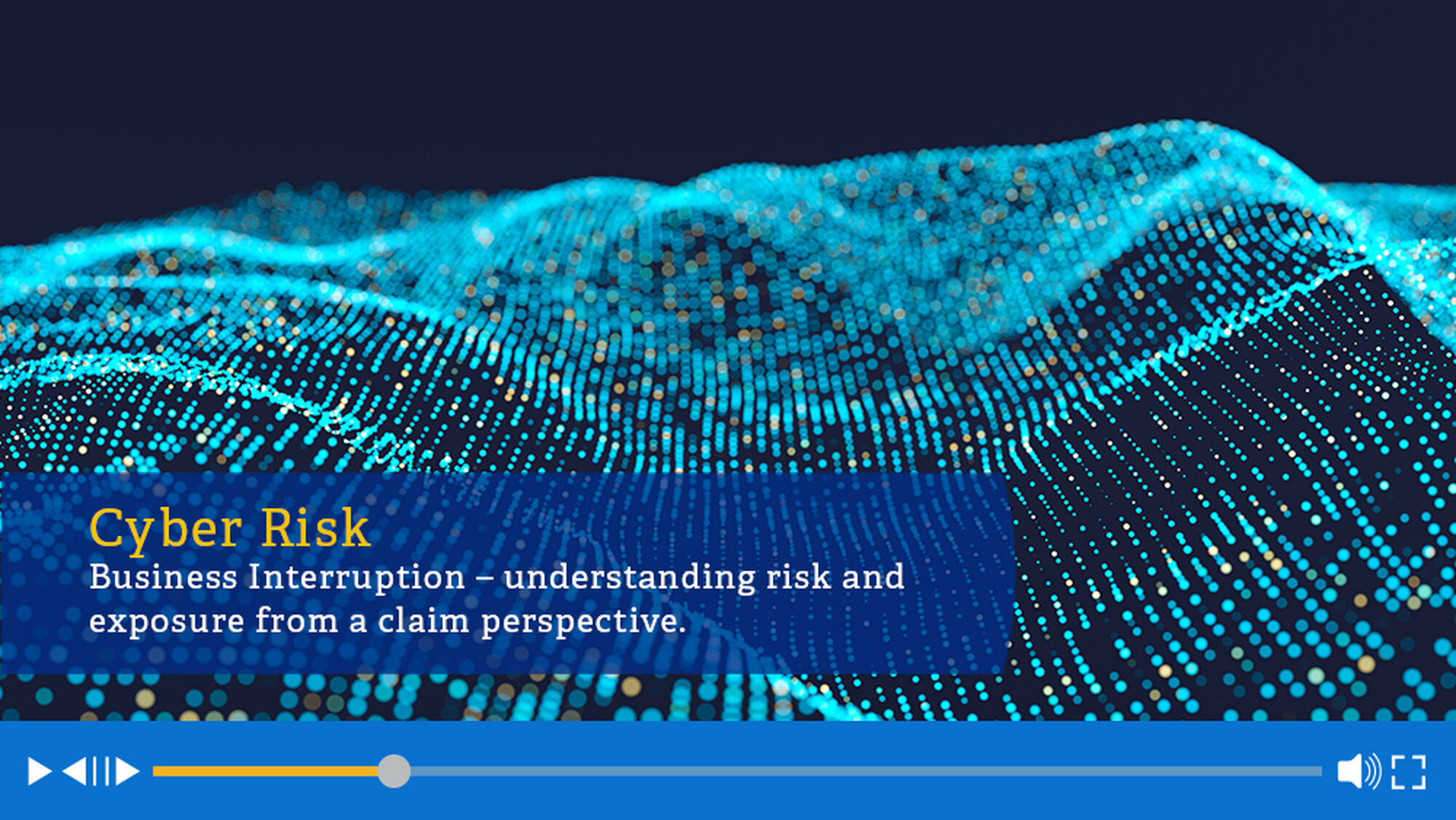 Cyber Risk

Business Interruption – understanding risk and exposure from a claim perspective.